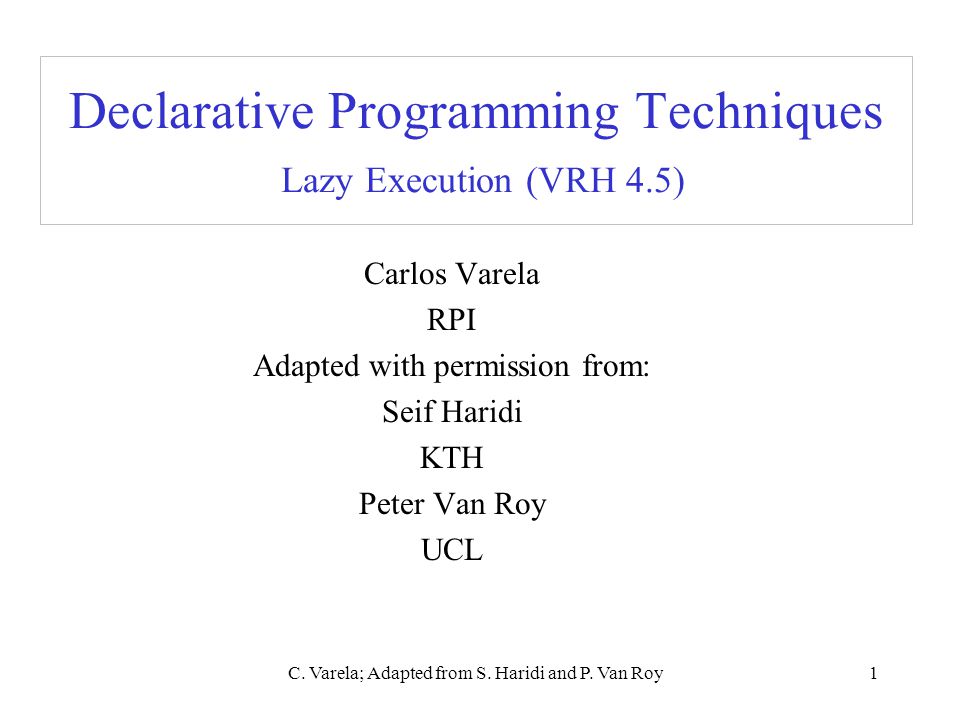 Declarative Programming Techniques
Lazy Execution (VRH 4.5)

Carlos Varela
RPI
Adapted with permission from:
Seif Haridi
KTH
Peter Van Roy
UCL

C. Varela; Adapted from S. Haridi and P. Van Roy

1